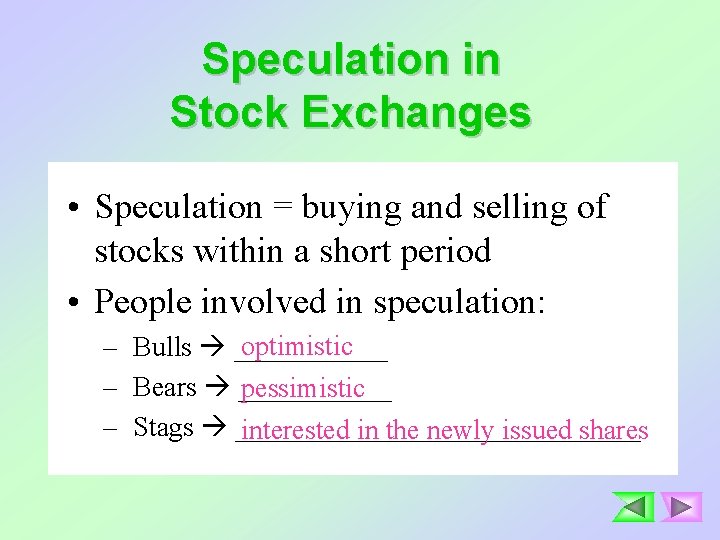 Speculation in Stock Exchanges

• Speculation = buying and selling of stocks within a short period

• People involved in speculation:

– Bulls → optimistic

– Bears → pessimistic

– Stags → interested in the newly issued shares